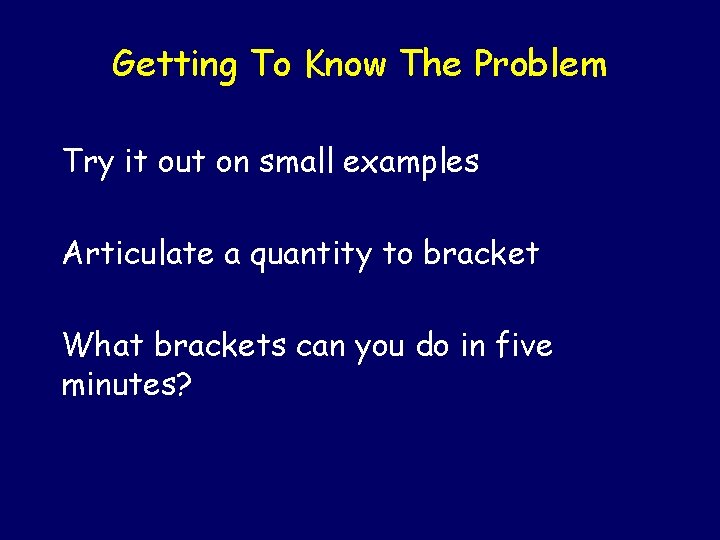 Getting To Know The Problem

Try it out on small examples

Articulate a quantity to bracket

What brackets can you do in five minutes?